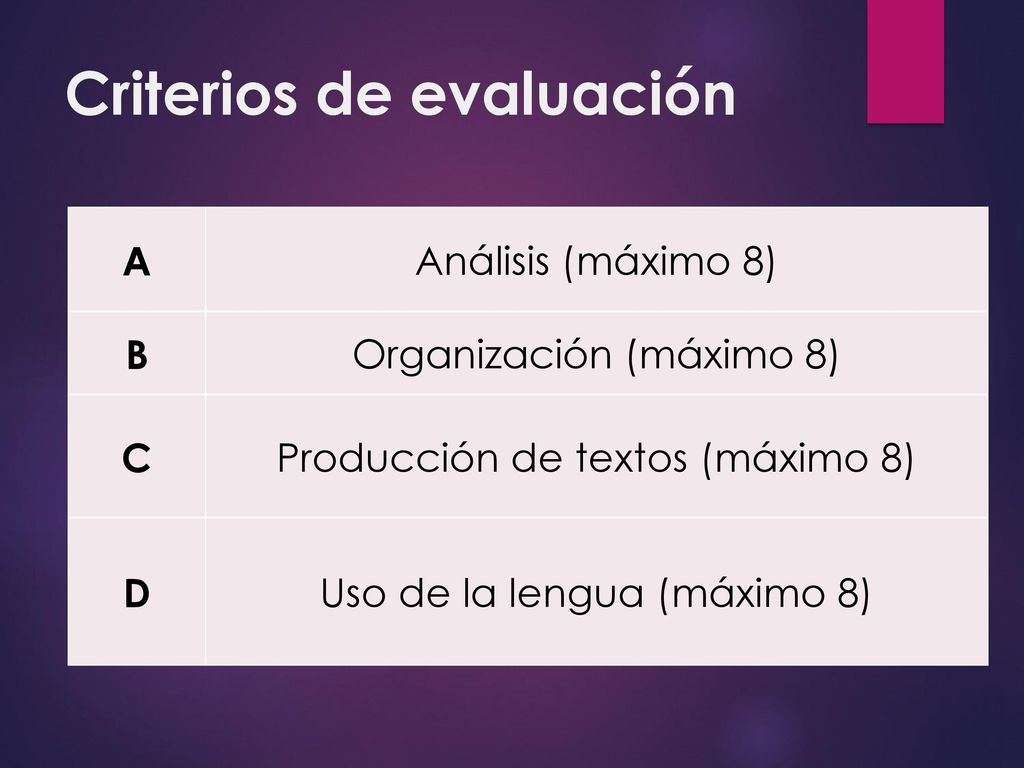 Criterios de evaluación

| A | Análisis (máximo 8) |
|---|---|
| B | Organización (máximo 8) |
| C | Producción de textos (máximo 8) |
| D | Uso de la lengua (máximo 8) |